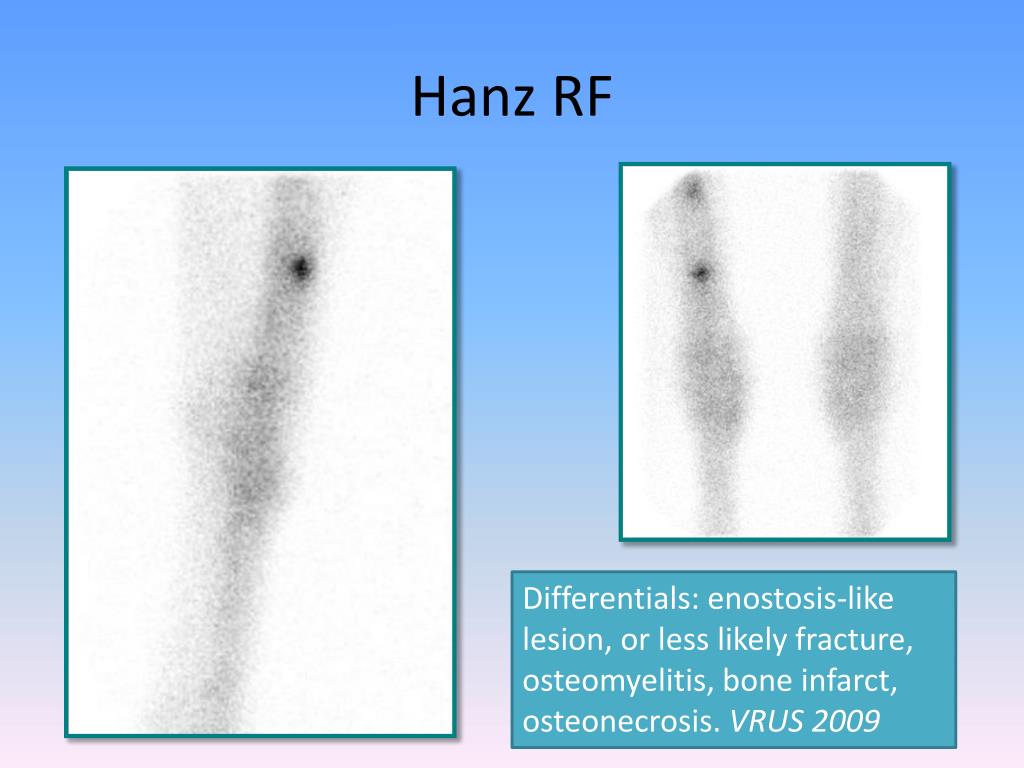 Hanz RF

Differentials: enostosis-like lesion, or less likely fracture, osteomyelitis, bone infarct, osteonecrosis. VRUS 2009